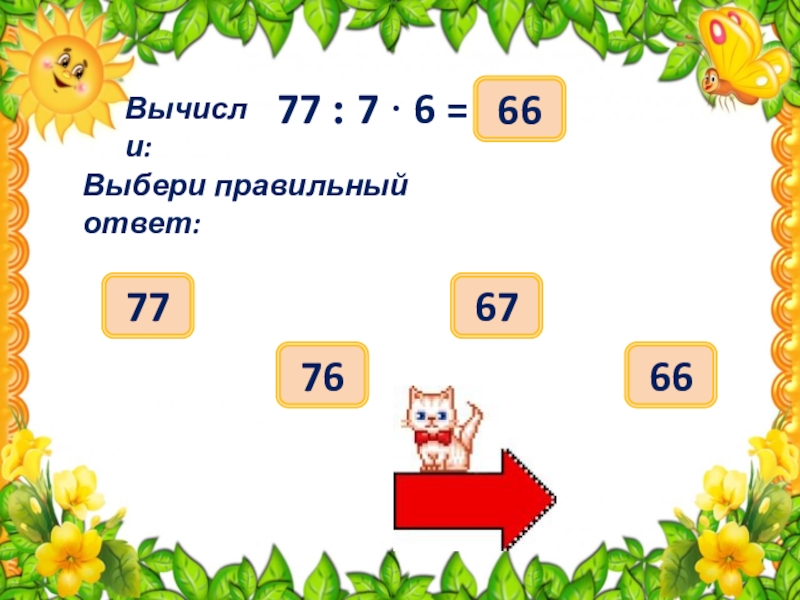 Вычисли:

$77 : 7 \cdot 6 =$ 66

Выбери правильный ответ:

77

67

76

66